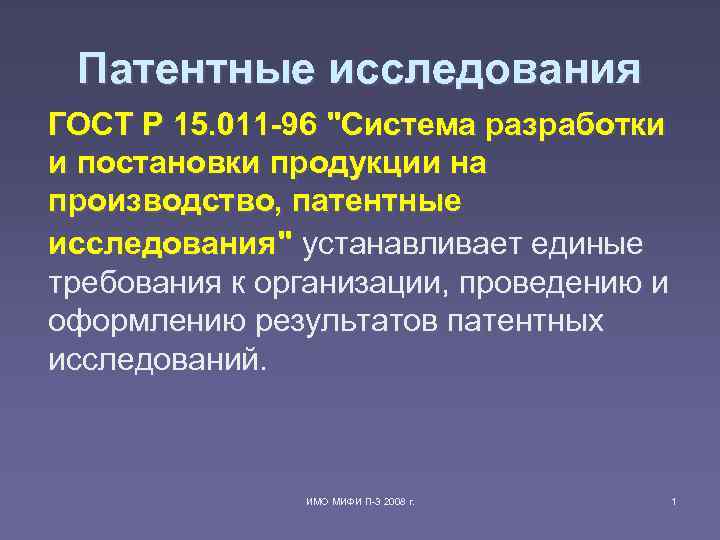 Патентные исследования

ГОСТ Р 15.011-96 "Система разработки и постановки продукции на производство, патентные исследования" устанавливает единые требования к организации, проведению и оформлению результатов патентных исследований.

ИМО МИФИ П-3 2008 г.

1